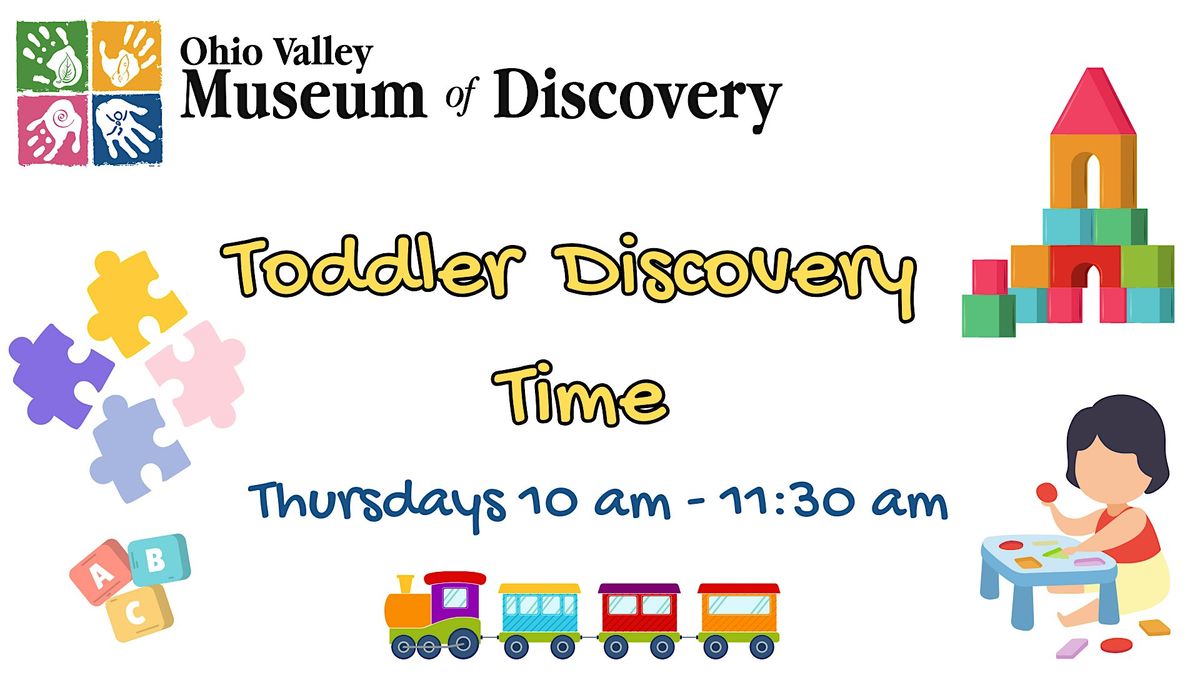 Ohio Valley
Museum of Discovery

Toddler Discovery Time

Thursdays 10 am - 11:30 am

A B C